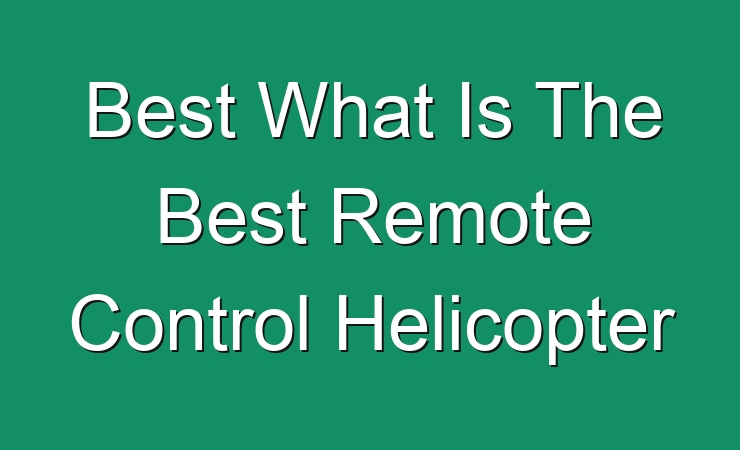 Best What Is The Best Remote Control Helicopter